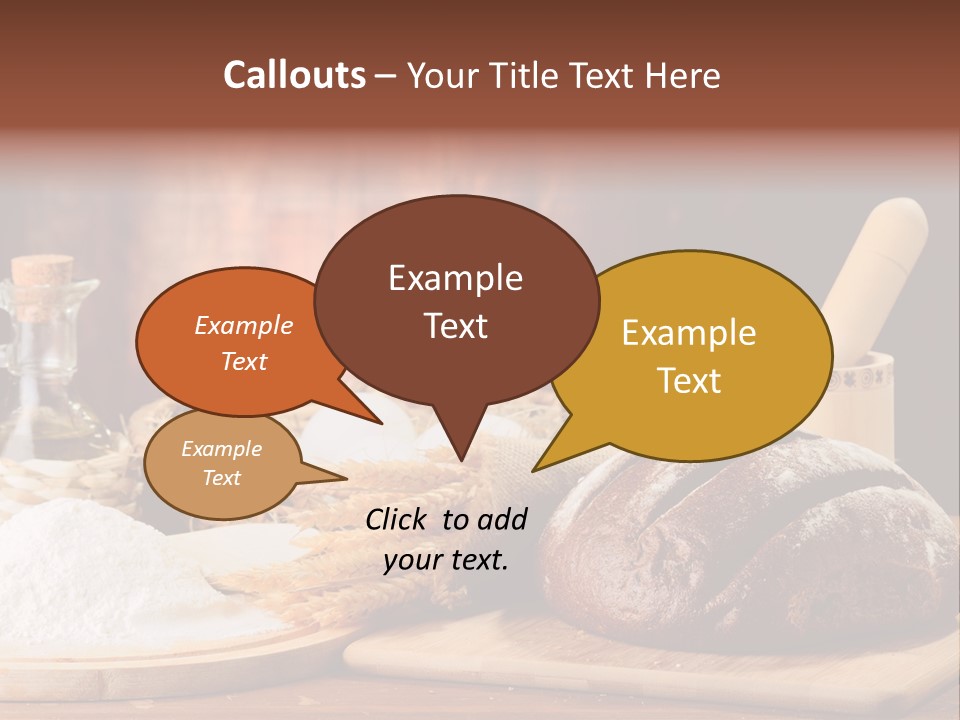 Callouts – Your Title Text Here

Example Text

Example Text

Example Text

Example Text

Click to add your text.